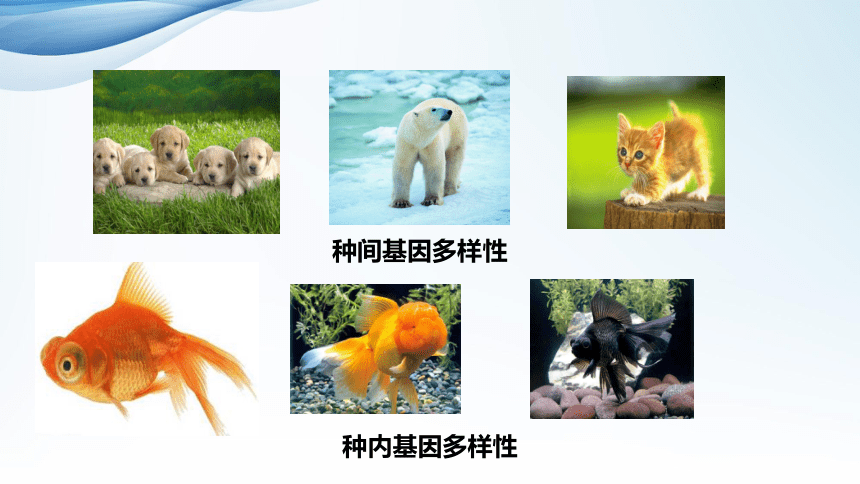 种间基因多样性

种内基因多样性